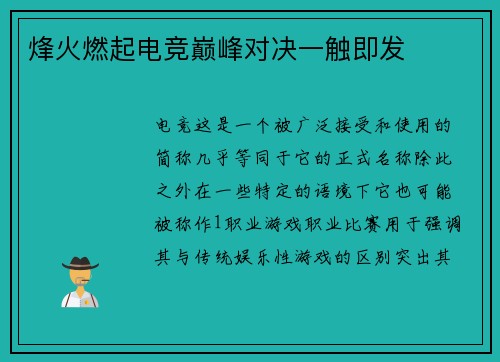 烽火燃起电竞巅峰对决一触即发

电竞这是一个被广泛接受和使用的简称几乎等同于它的正式名称除此之外在一些特定的语境下它也可能被称作1职业游戏职业比赛用于强调其与传统娱乐性游戏的区别突出其